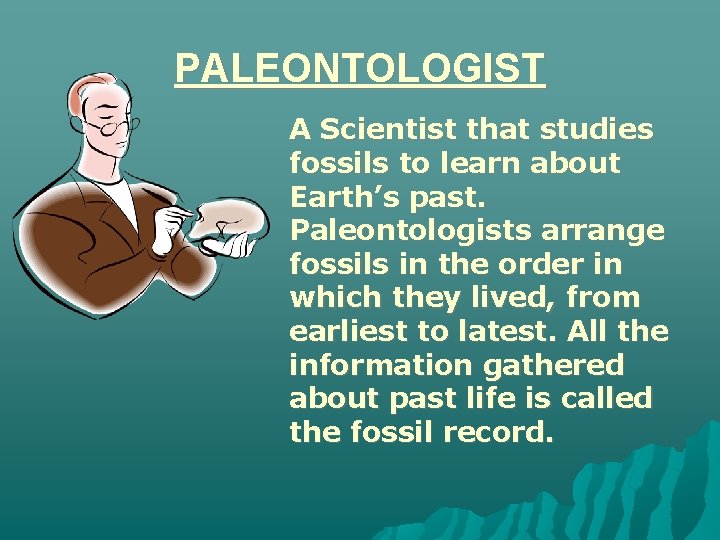 PALEONTOLOGIST

A Scientist that studies fossils to learn about Earth's past. Paleontologists arrange fossils in the order in which they lived, from earliest to latest. All the information gathered about past life is called the fossil record.